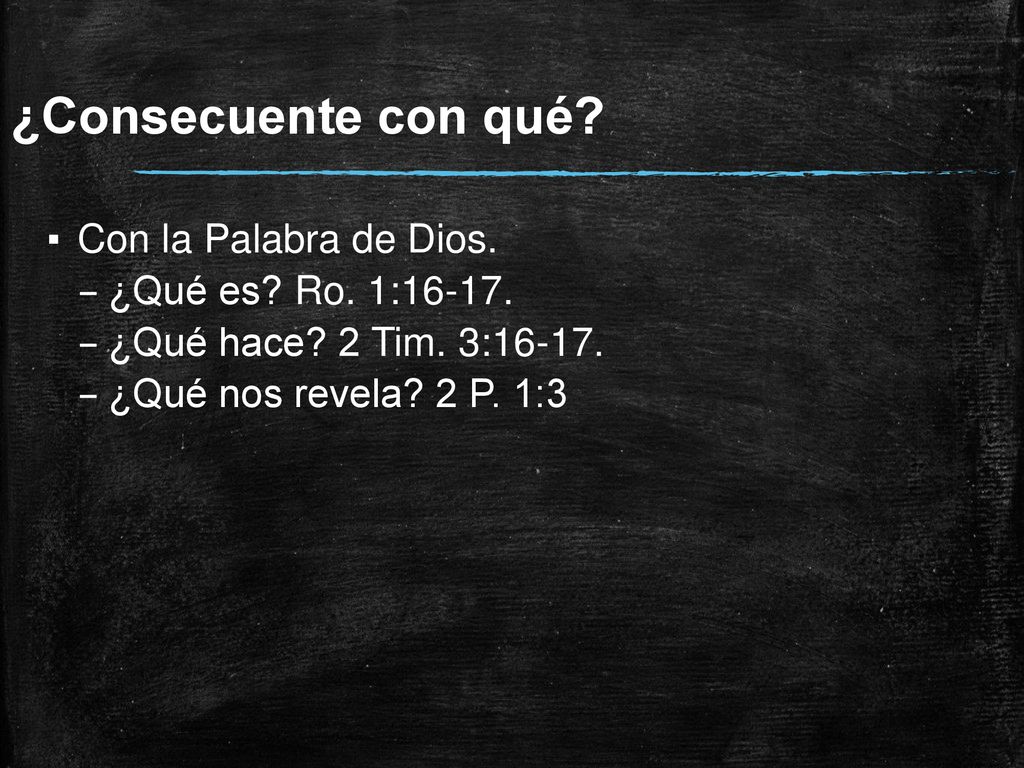 ¿Consecuente con qué?

▪ Con la Palabra de Dios.
– ¿Qué es? Ro. 1:16-17.
– ¿Qué hace? 2 Tim. 3:16-17.
– ¿Qué nos revela? 2 P. 1:3